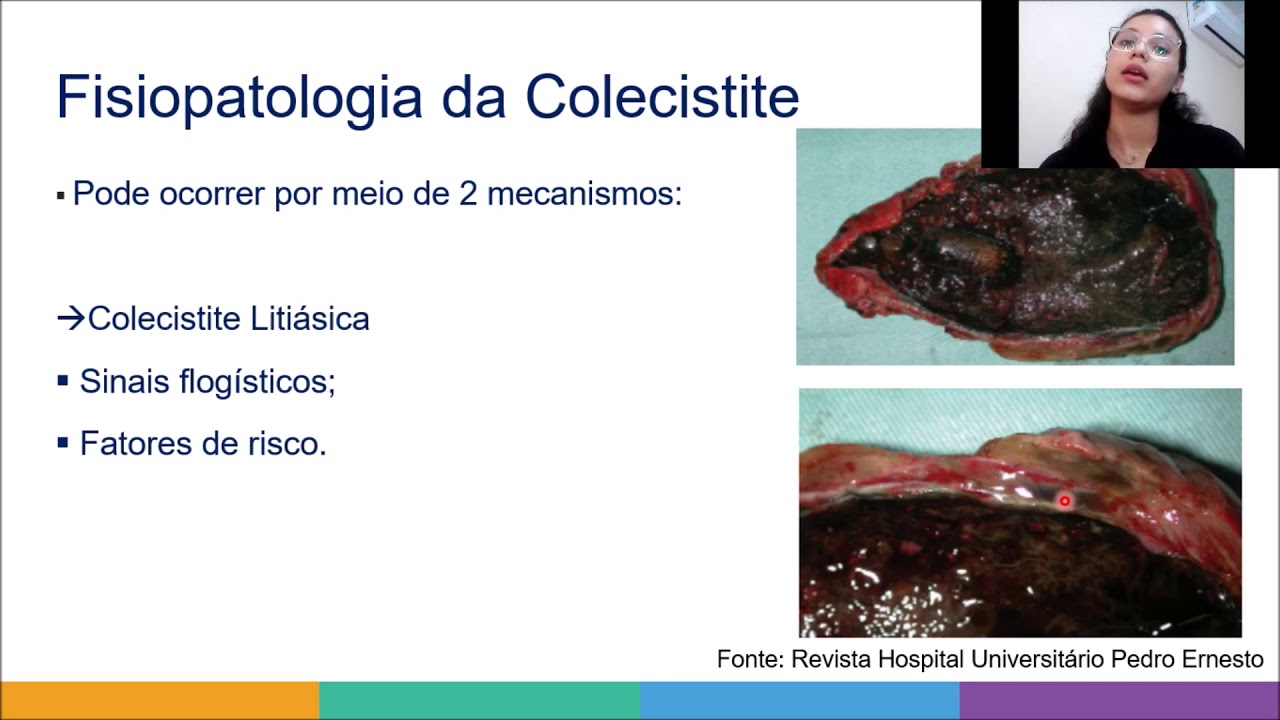 Fisiopatologia da Colecistite

▪ Pode ocorrer por meio de 2 mecanismos:

→Colecistite Litiásica

▪ Sinais flogísticos;

▪ Fatores de risco.

Fonte: Revista Hospital Universitário Pedro Ernesto